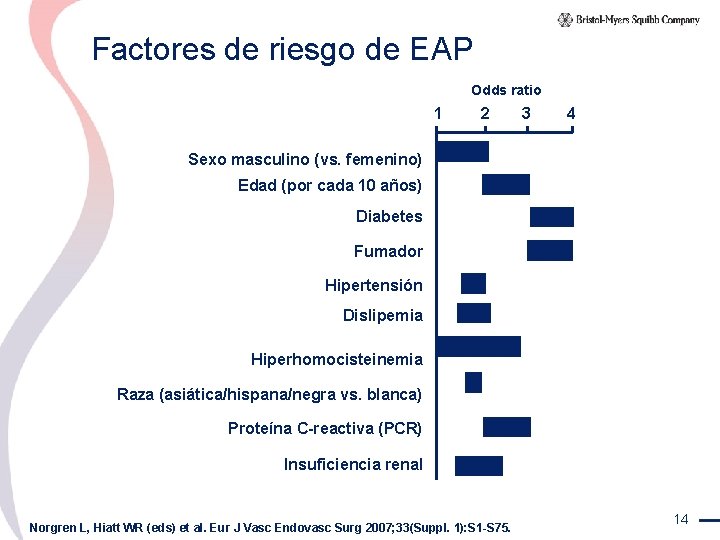 Bristol-Myers Squibb Company

Factores de riesgo de EAP

Odds ratio

1 2 3 4

Sexo masculino (vs. femenino)

Edad (por cada 10 años)

Diabetes

Fumador

Hipertensión

Dislipemia

Hiperhomocisteinemia

Raza (asiática/hispana/negra vs. blanca)

Proteína C-reactiva (PCR)

Insuficiencia renal

Norgren L, Hiatt WR (eds) et al. Eur J Vasc Endovasc Surg 2007;33(Suppl. 1):S1-S75.

14